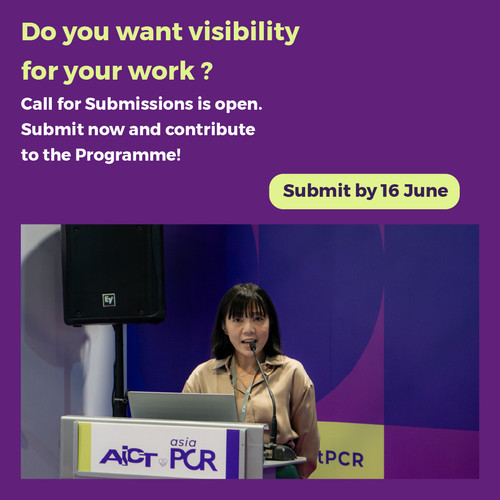 Do you want visibility for your work ?

Call for Submissions is open. Submit now and contribute to the Programme!

Submit by 16 June

EV

AICT asia PCR

tPCR